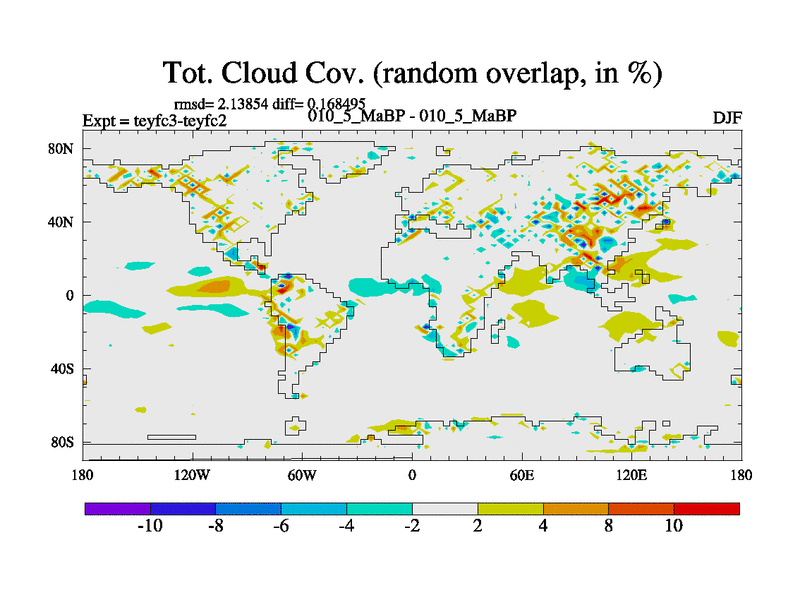 Tot. Cloud Cov. (random overlap, in %)

rmsd= 2.13854 diff= 0.168495

Expt = teyfc3-teyfc2

010_5_MaBP - 010_5_MaBP

DJF

80N
40N
0
40S
80S

180
120W
60W
0
60E
120E
180

-10
-8
-6
-4
-2
2
4
8
10